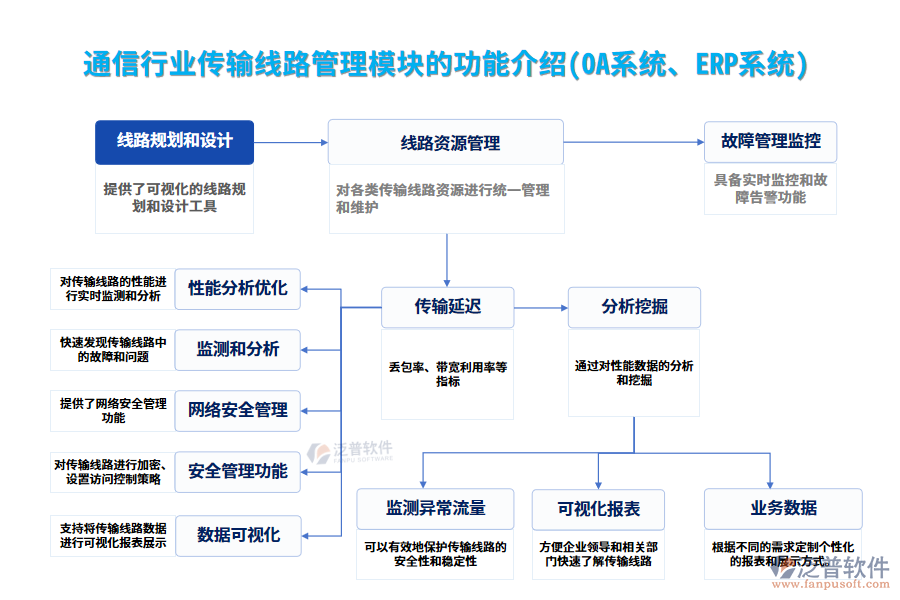 通信行业传输线路管理模块的功能介绍(OA系统、ERP系统)

线路规划和设计

提供了可视化的线路规划和设计工具

线路资源管理

对各类传输线路资源进行统一管理和维护

故障管理监控

具备实时监控和故障告警功能

对传输线路的性能进行实时监测和分析

性能分析优化

快速发现传输线路中的故障和问题

监测和分析

提供了网络安全管理功能

网络安全管理

对传输线路进行加密、设置访问控制策略

安全管理功能

支持将传输线路数据进行可视化报表展示

数据可视化

传输延迟

丢包率、带宽利用率等指标

分析挖掘

通过对性能数据的分析和挖掘

泛普软件
FANPU SOFTWARE

监测异常流量

可以有效地保护传输线路的安全性和稳定性

可视化报表

方便企业领导和相关部门快速了解传输线路

业务数据

根据不同的需求定制个性化的报表和展示方式

泛普软件
www.fanpusoft.com